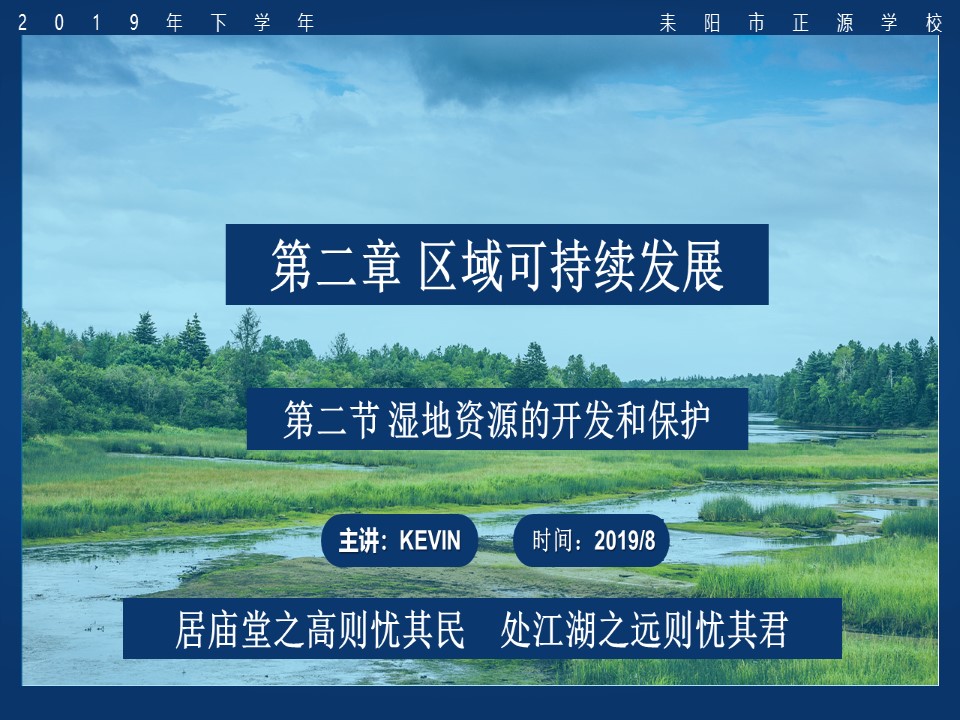 2019年下学年

耒阳市正源学校

第二章 区域可持续发展

第二节 湿地资源的开发和保护

主讲：KEVIN

时间：2019/8

居庙堂之高则忧其民　处江湖之远则忧其君